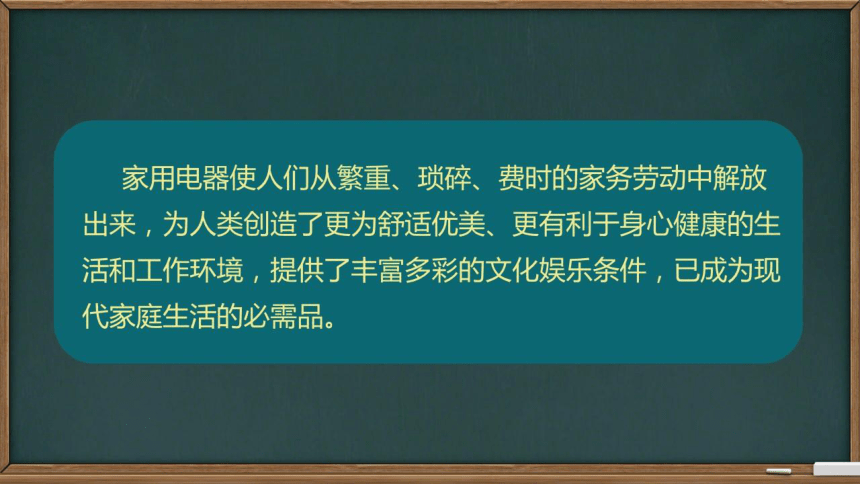 家用电器使人们从繁重、琐碎、费时的家务劳动中解放出来，为人类创造了更为舒适优美、更有利于身心健康的生活和工作环境，提供了丰富多彩的文化娱乐条件，已成为现代家庭生活的必需品。